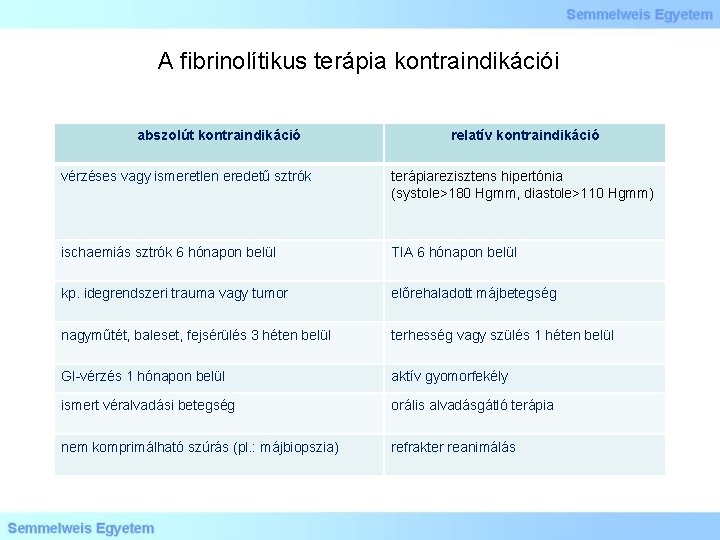 Semmelweis Egyetem

A fibrinolítikus terápia kontraindikációi

| abszolút kontraindikáció | relatív kontraindikáció |
|---|---|
| vérzéses vagy ismeretlen eredetű sztrók | terápiarezisztens hipertónia (systole>180 Hgmm, diastole>110 Hgmm) |
| ischaemiás sztrók 6 hónapon belül | TIA 6 hónapon belül |
| kp. idegrendszeri trauma vagy tumor | előrehaladott májbetegség |
| nagyműtét, baleset, fejsérülés 3 héten belül | terhesség vagy szülés 1 héten belül |
| GI-vérzés 1 hónapon belül | aktív gyomorfekély |
| ismert véralvadási betegség | orális alvadásgátló terápia |
| nem komprimálható szúrás (pl.: májbiopszia) | refrakter reanimálás |

Semmelweis Egyetem